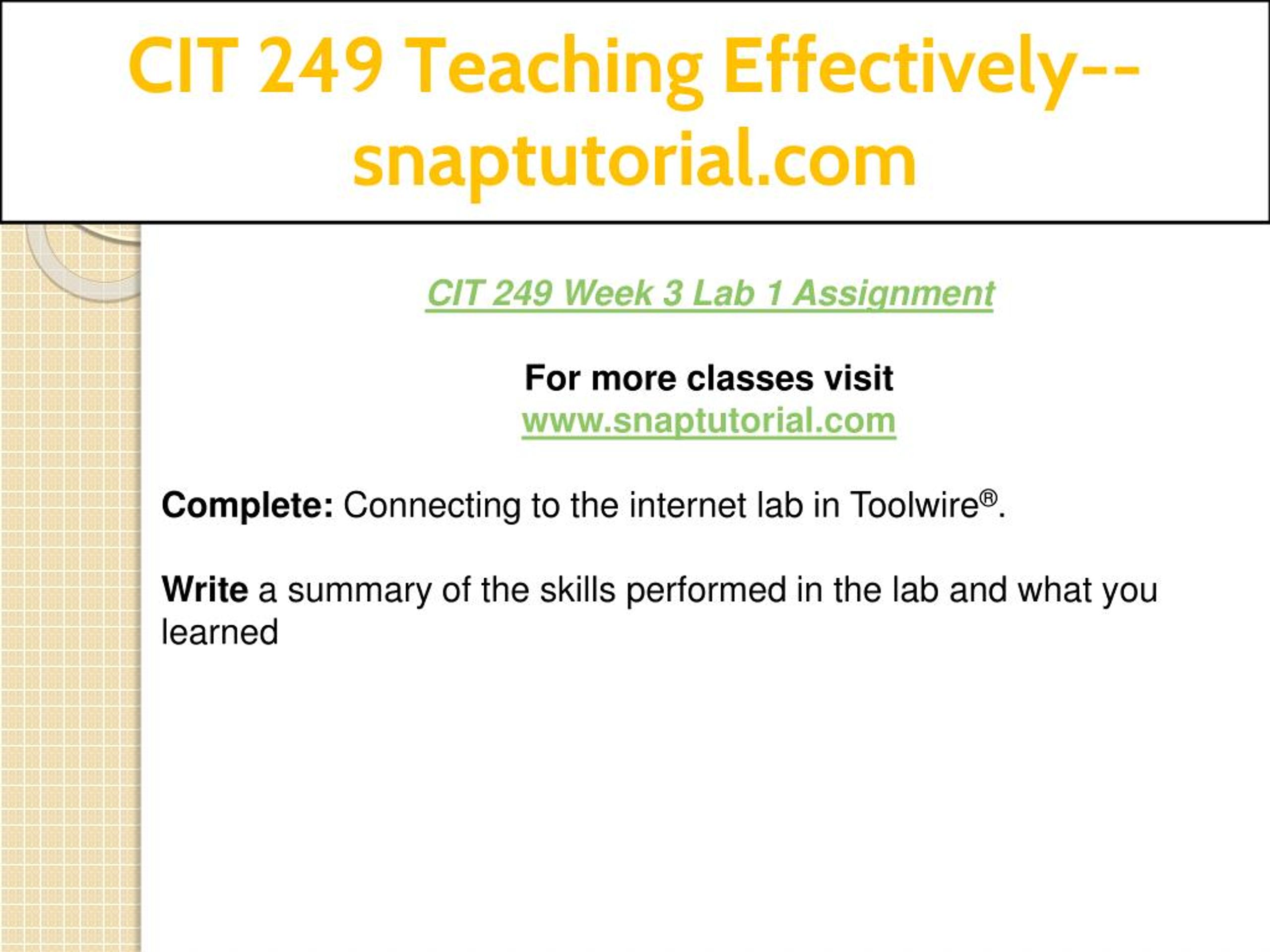 CIT 249 Teaching Effectively--snaptutorial.com

CIT 249 Week 3 Lab 1 Assignment

For more classes visit
www.snaptutorial.com

Complete: Connecting to the internet lab in Toolwire®.

Write a summary of the skills performed in the lab and what you learned